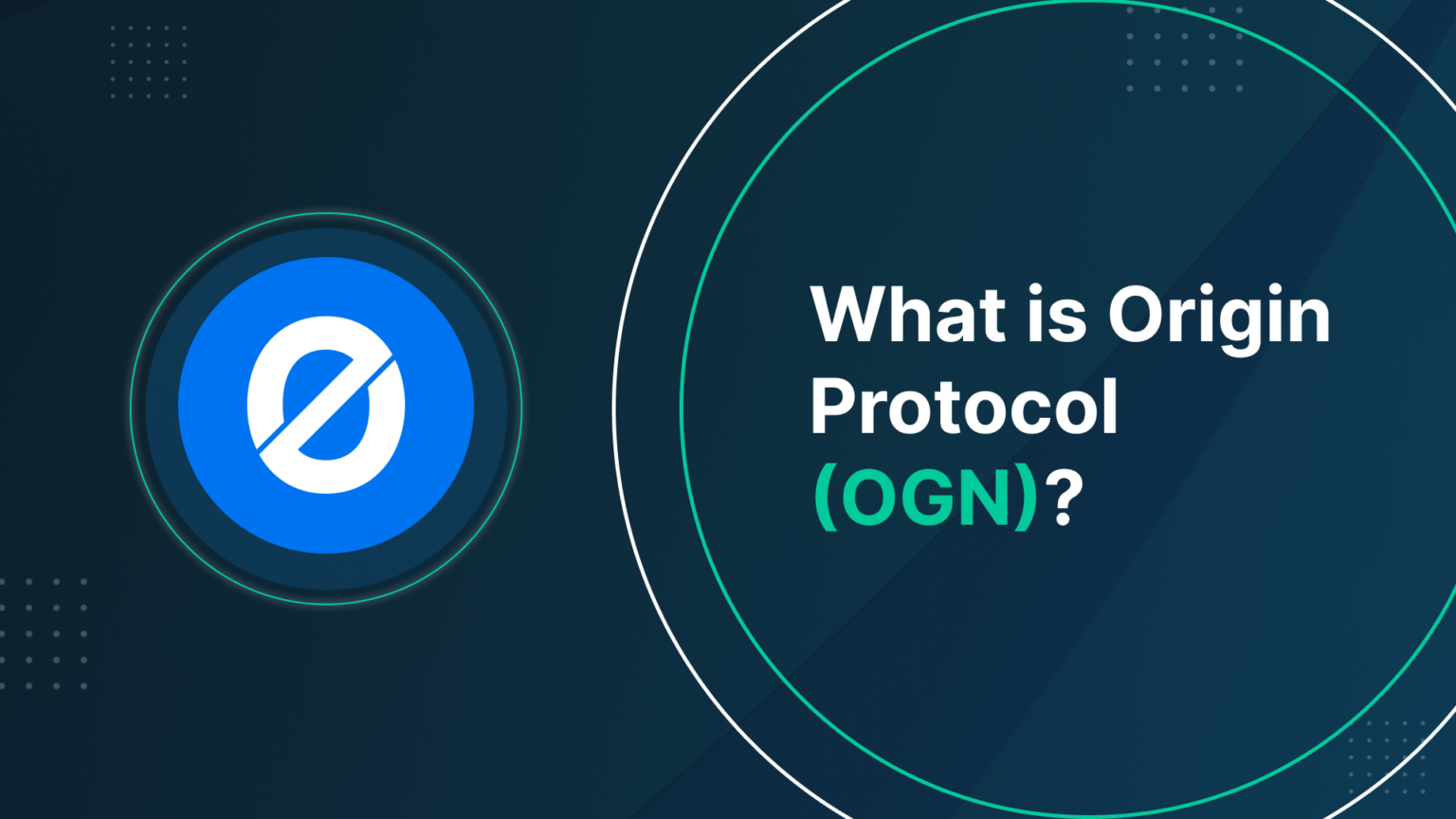 What is Origin Protocol (OGN)?